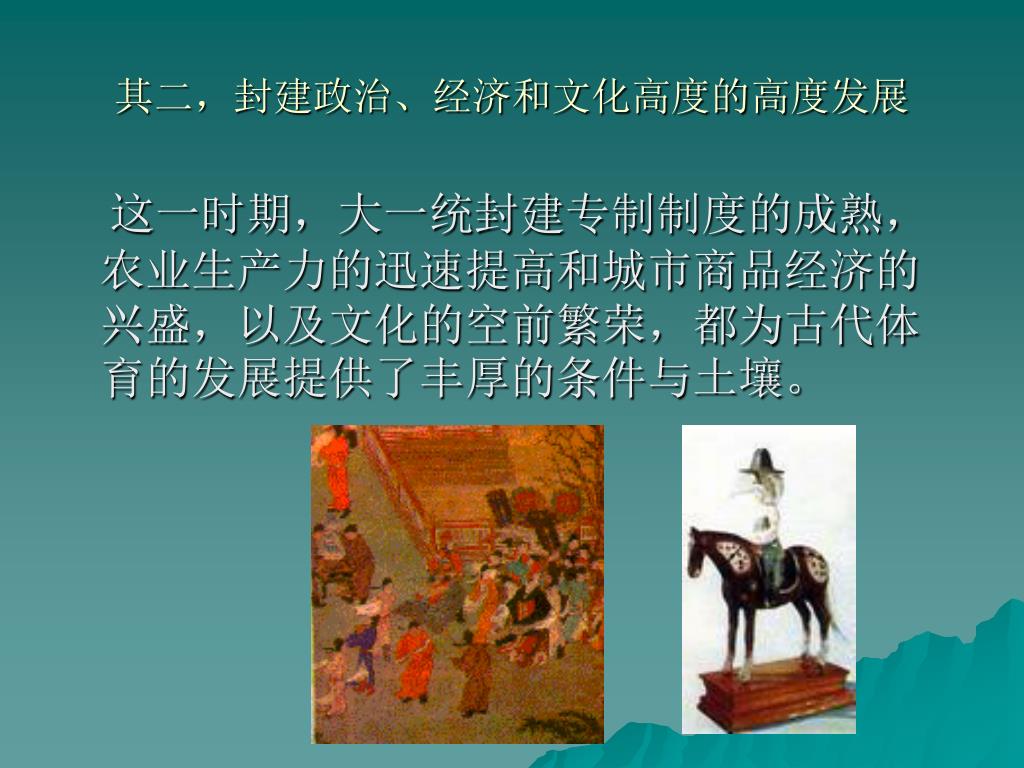 其二，封建政治、经济和文化高度的高度发展

这一时期，大一统封建专制制度的成熟，农业生产力的迅速提高和城市商品经济的兴盛，以及文化的空前繁荣，都为古代体育的发展提供了丰厚的条件与土壤。